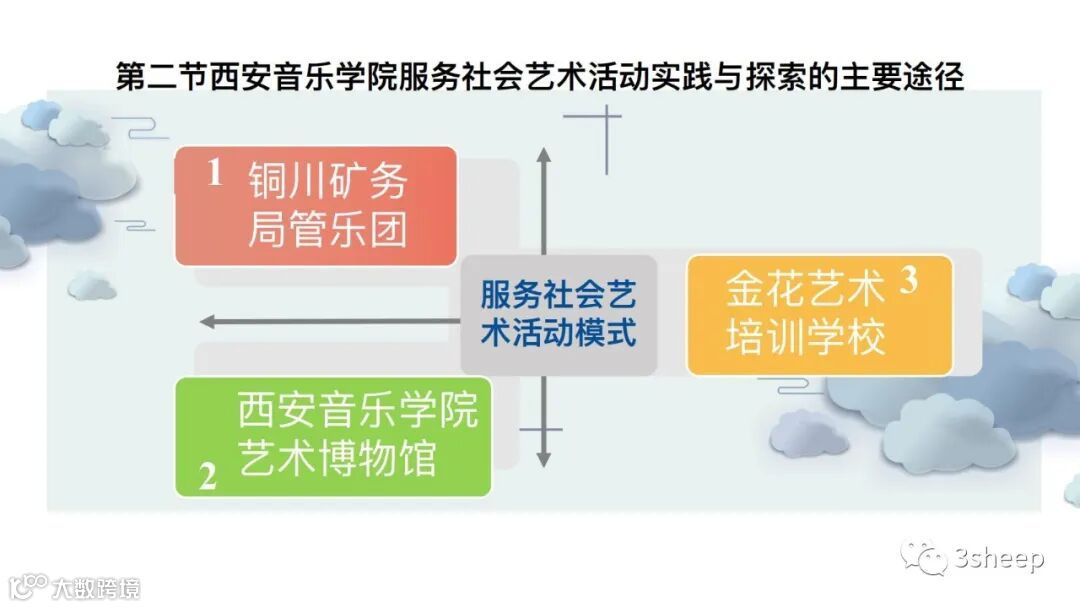 第二节西安音乐学院服务社会艺术活动实践与探索的主要途径

1 铜川矿务局管乐团

服务社会艺术活动模式

金花艺术培训学校 3

西安音乐学院艺术博物馆 2

3sheep

大数跨境